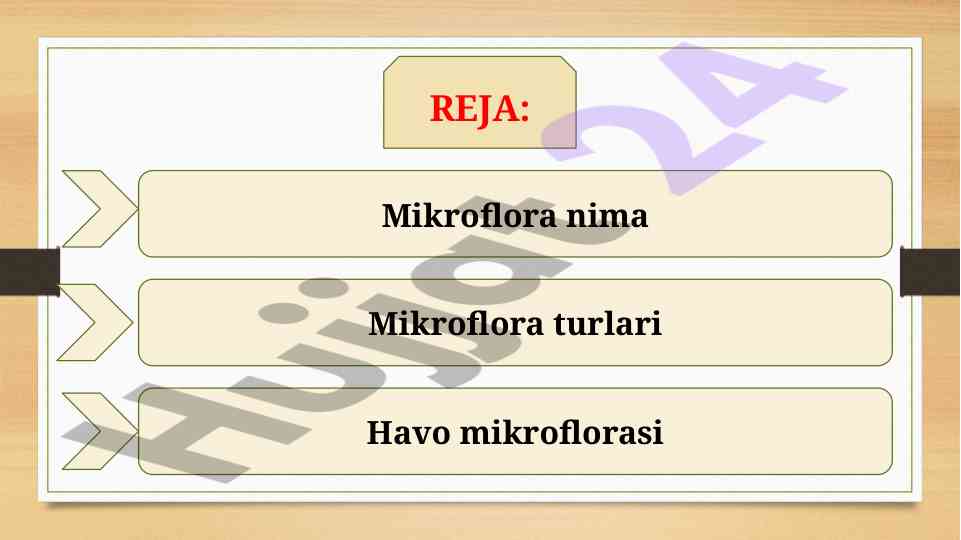 REJA:

Mikroflora nima

Mikroflora turlari

Havo mikroflorasi

Hujjat24